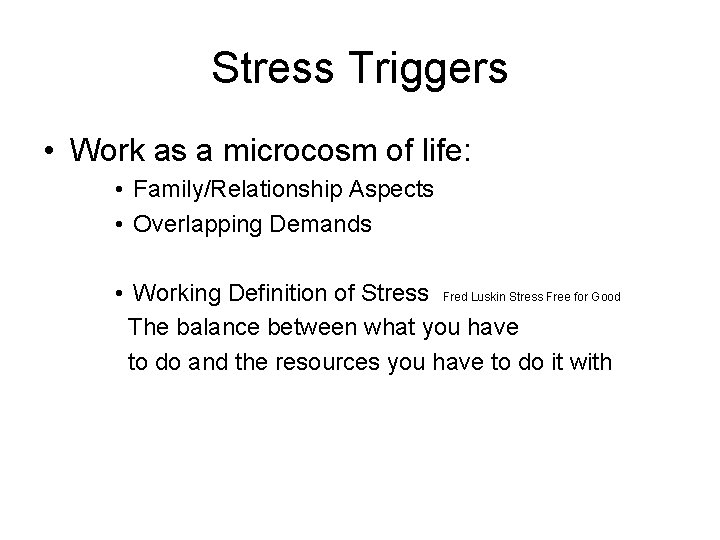 Stress Triggers

• Work as a microcosm of life:
• Family/Relationship Aspects
• Overlapping Demands

• Working Definition of Stress Fred Luskin Stress Free for Good
The balance between what you have to do and the resources you have to do it with